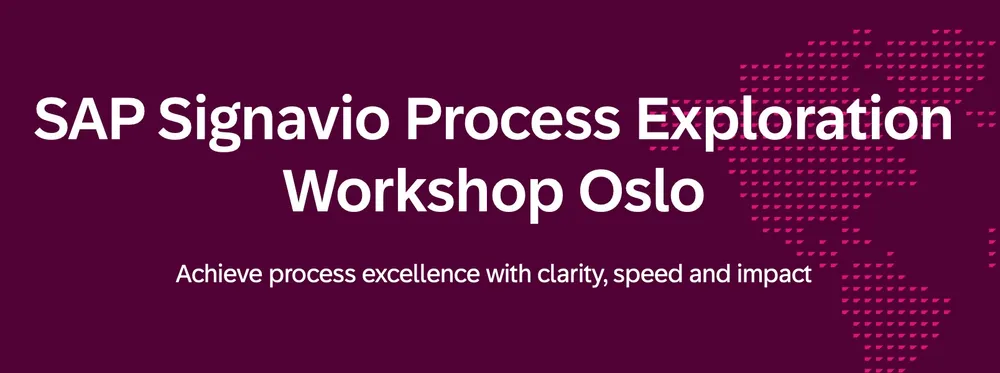 SAP Signavio Process Exploration Workshop Oslo

Achieve process excellence with clarity, speed and impact